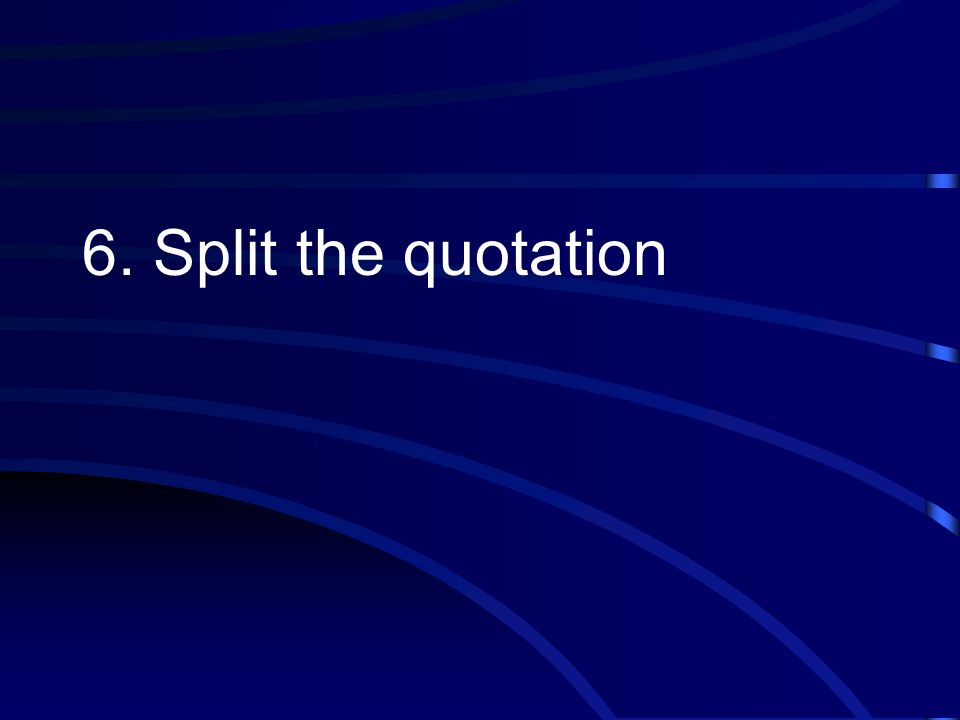 6. Split the quotation